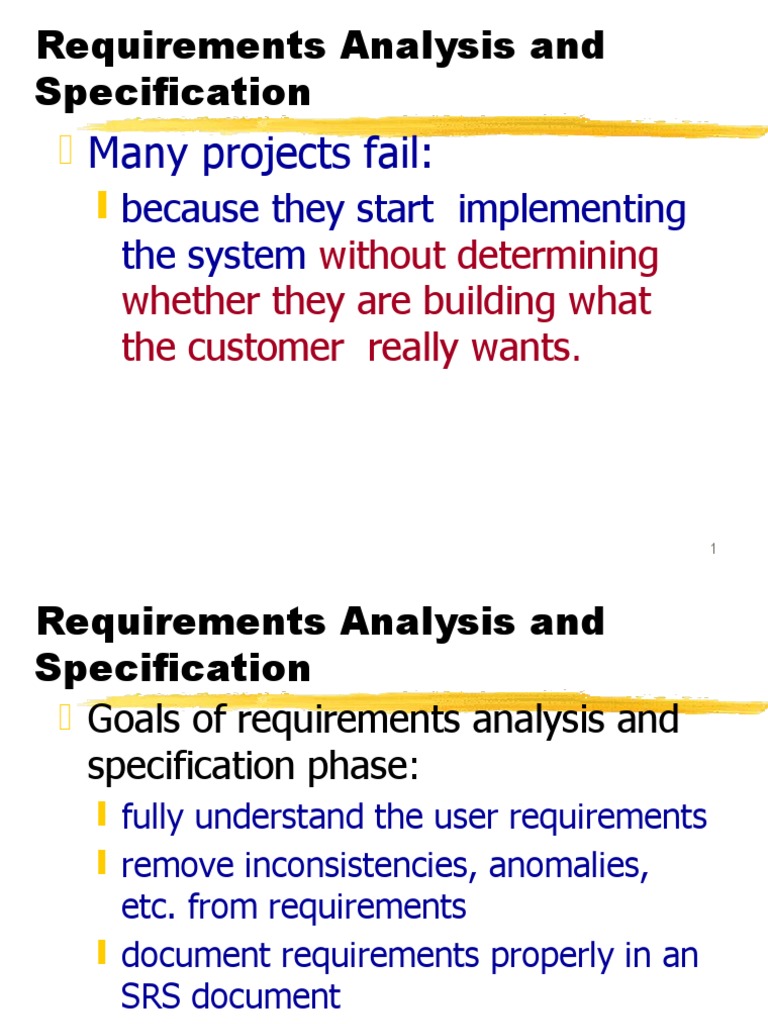 Requirements Analysis and Specification

Many projects fail:

because they start implementing the system without determining whether they are building what the customer really wants.

1

Requirements Analysis and Specification

Goals of requirements analysis and specification phase:

fully understand the user requirements

remove inconsistencies, anomalies, etc. from requirements

document requirements properly in an SRS document